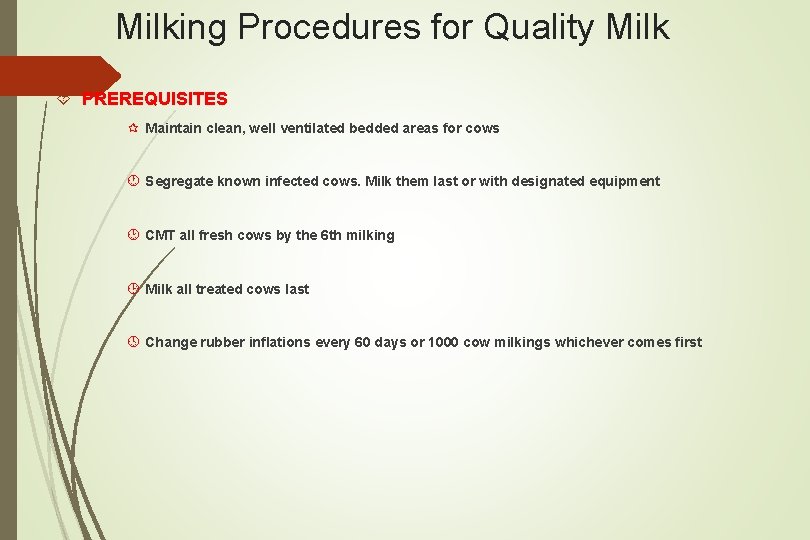 Milking Procedures for Quality Milk

PREREQUISITES

Maintain clean, well ventilated bedded areas for cows

Segregate known infected cows. Milk them last or with designated equipment

CMT all fresh cows by the 6th milking

Milk all treated cows last

Change rubber inflations every 60 days or 1000 cow milkings whichever comes first